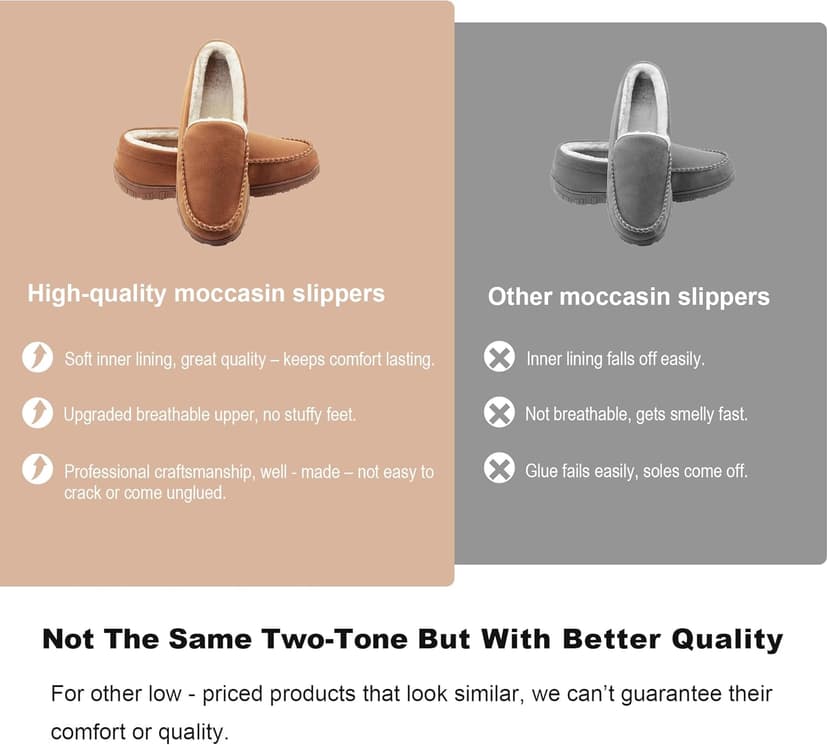 High-quality moccasin slippers

Soft inner lining, great quality – keeps comfort lasting.

Upgraded breathable upper, no stuffy feet.

Professional craftsmanship, well - made – not easy to crack or come unglued.

Other moccasin slippers

Inner lining falls off easily.

Not breathable, gets smelly fast.

Glue fails easily, soles come off.

Not The Same Two-Tone But With Better Quality

For other low - priced products that look similar, we can't guarantee their comfort or quality.